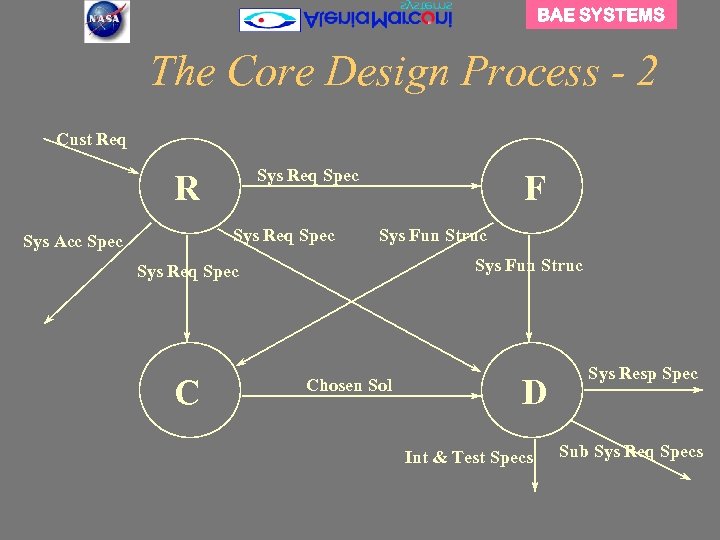 NASA

AleniaMarconi systems

BAE SYSTEMS

The Core Design Process - 2

Cust Req

R

Sys Req Spec

F

Sys Acc Spec

Sys Req Spec

Sys Fun Struc

Sys Req Spec

Sys Fun Struc

C

Chosen Sol

D

Sys Resp Spec

Int & Test Specs

Sub Sys Req Specs